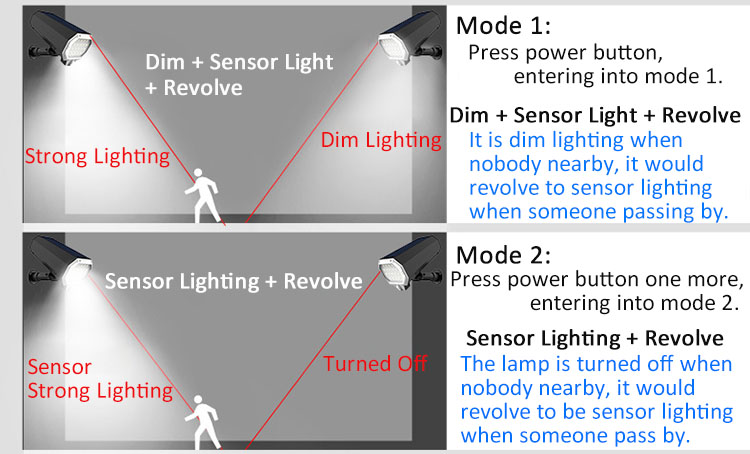 Dim + Sensor Light + Revolve

Strong Lighting

Dim Lighting

Mode 1:
Press power button, entering into mode 1.

Dim + Sensor Light + Revolve
It is dim lighting when nobody nearby, it would revolve to sensor lighting when someone passing by.

Sensor Lighting + Revolve

Sensor Strong Lighting

Turned Off

Mode 2:
Press power button one more, entering into mode 2.

Sensor Lighting + Revolve
The lamp is turned off when nobody nearby, it would revolve to be sensor lighting when someone pass by.